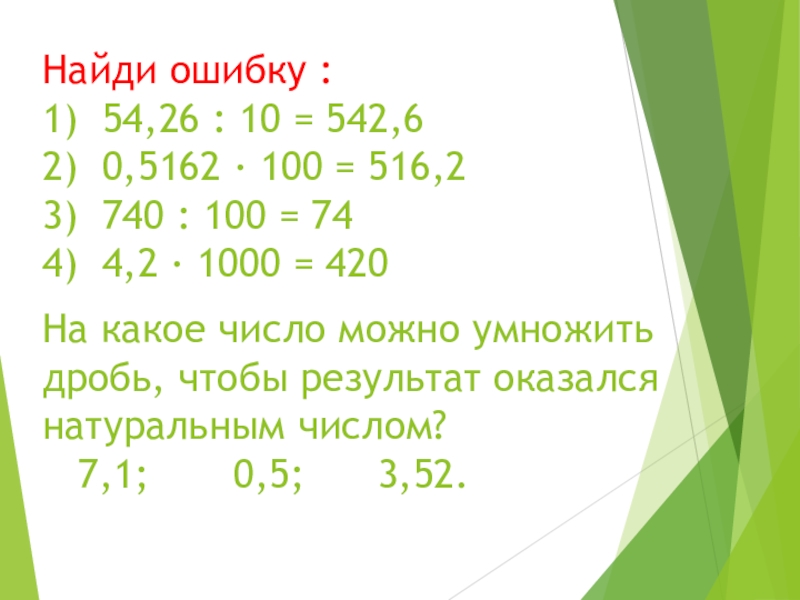 Найди ошибку :
1) $54,26 : 10 = 542,6$
2) $0,5162 \cdot 100 = 516,2$
3) $740 : 100 = 74$
4) $4,2 \cdot 1000 = 420$

На какое число можно умножить дробь, чтобы результат оказался натуральным числом?
7,1; 0,5; 3,52.